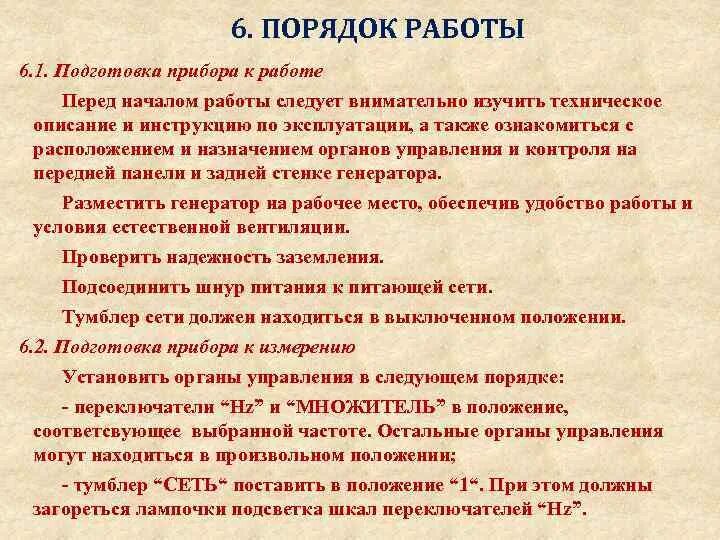 6. ПОРЯДОК РАБОТЫ

6.1. Подготовка прибора к работе

Перед началом работы следует внимательно изучить техническое описание и инструкцию по эксплуатации, а также ознакомиться с расположением и назначением органов управления и контроля на передней панели и задней стенке генератора.

Разместить генератор на рабочее место, обеспечив удобство работы и условия естественной вентиляции.

Проверить надежность заземления.

Подсоединить шнур питания к питающей сети.

Тумблер сети должен находиться в выключенном положении.

6.2. Подготовка прибора к измерению

Установить органы управления в следующем порядке:

- переключатели “Hz” и “МНОЖИТЕЛЬ” в положение, соответсвующее выбранной частоте. Остальные органы управления могут находиться в произвольном положении;

- тумблер “СЕТЬ“ поставить в положение “1“. При этом должны загореться лампочки подсветка шкал переключателей “Hz”.